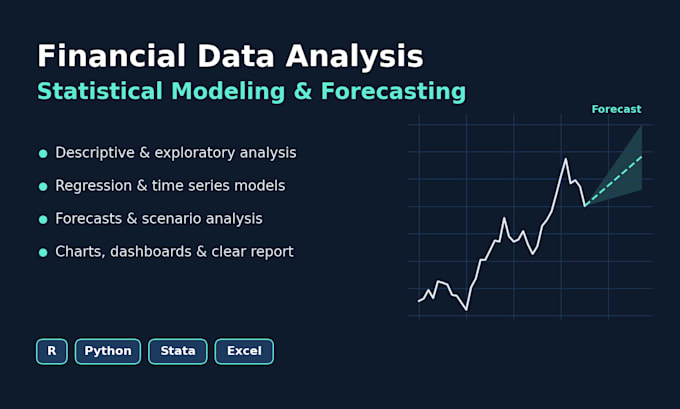 Financial Data Analysis

Statistical Modeling & Forecasting

• Descriptive & exploratory analysis
• Regression & time series models
• Forecasts & scenario analysis
• Charts, dashboards & clear report

Forecast

R
Python
Stata
Excel